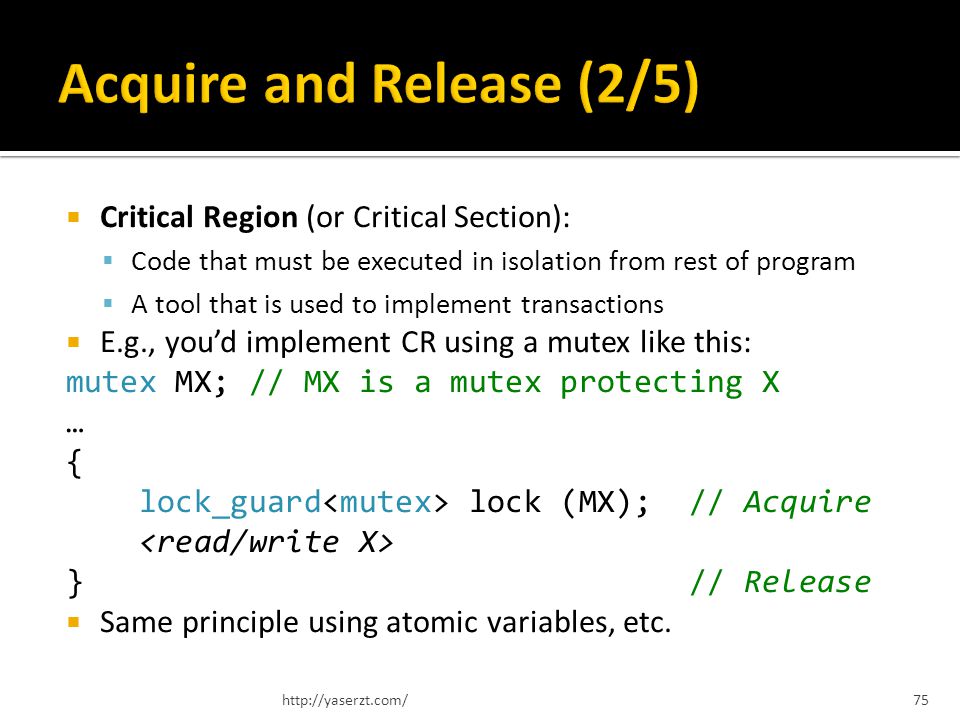 Acquire and Release (2/5)

Critical Region (or Critical Section):

Code that must be executed in isolation from rest of program

A tool that is used to implement transactions

E.g., you'd implement CR using a mutex like this:

mutex MX; // MX is a mutex protecting X
…
{
    lock_guard<mutex> lock (MX);  // Acquire
    <read/write X>
}                                 // Release

Same principle using atomic variables, etc.

http://yaserzt.com/

75